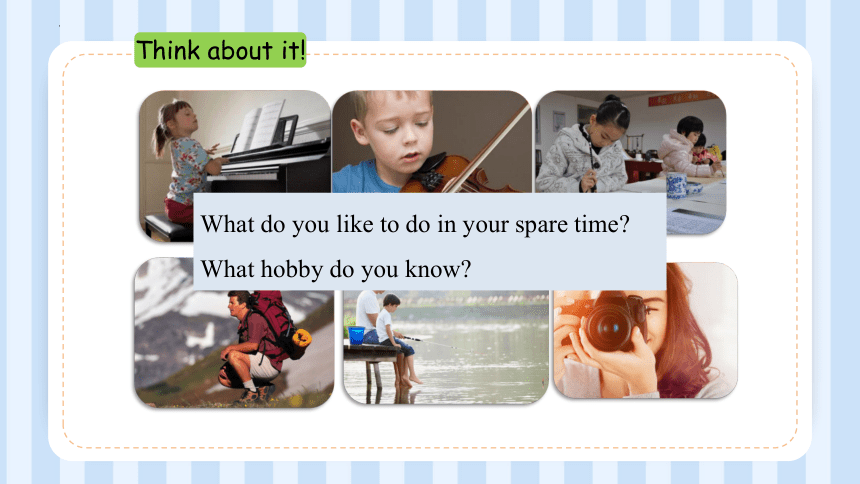 Think about it!

What do you like to do in your spare time?

What hobby do you know?